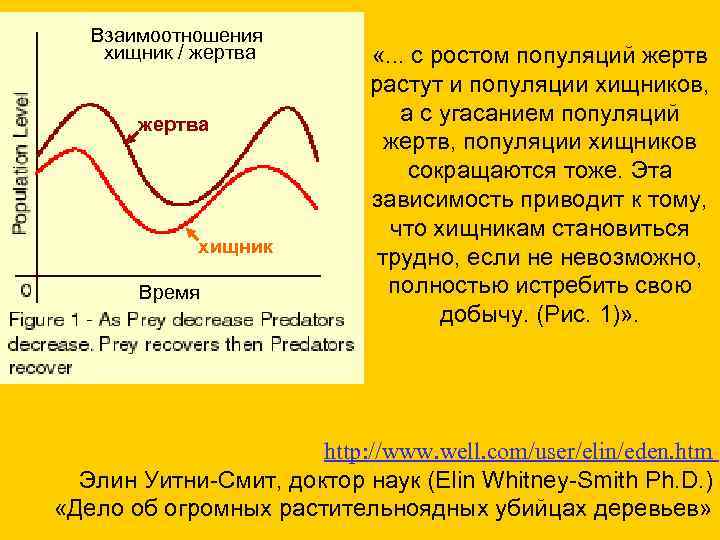 Взаимоотношения хищник / жертва

Population Level

жертва

хищник

0

Время

Figure 1 - As Prey decrease Predators decrease. Prey recovers then Predators recover

«... с ростом популяций жертв растут и популяции хищников, а с угасанием популяций жертв, популяции хищников сокращаются тоже. Эта зависимость приводит к тому, что хищникам становиться трудно, если не невозможно, полностью истребить свою добычу. (Рис. 1)».

http://www.well.com/user/elin/eden.htm

Элин Уитни-Смит, доктор наук (Elin Whitney-Smith Ph.D.)
«Дело об огромных растительноядных убийцах деревьев»